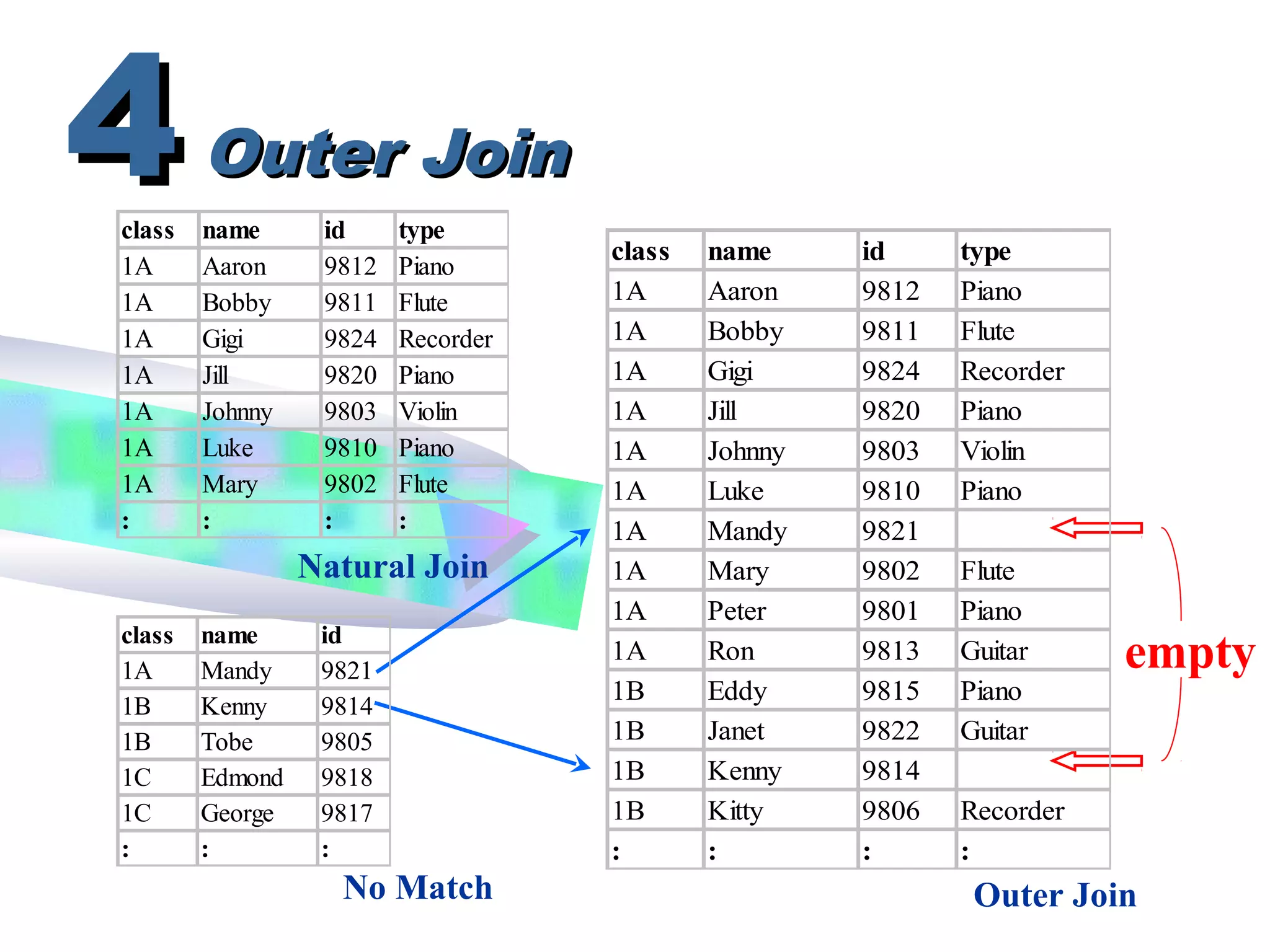 4 Outer Join

| class | name | id | type |
|---|---|---|---|
| 1A | Aaron | 9812 | Piano |
| 1A | Bobby | 9811 | Flute |
| 1A | Gigi | 9824 | Recorder |
| 1A | Jill | 9820 | Piano |
| 1A | Johnny | 9803 | Violin |
| 1A | Luke | 9810 | Piano |
| 1A | Mary | 9802 | Flute |
| : | : | : | : |

Natural Join

| class | name | id |
|---|---|---|
| 1A | Mandy | 9821 |
| 1B | Kenny | 9814 |
| 1B | Tobe | 9805 |
| 1C | Edmond | 9818 |
| 1C | George | 9817 |
| : | : | : |

No Match

| class | name | id | type |
|---|---|---|---|
| 1A | Aaron | 9812 | Piano |
| 1A | Bobby | 9811 | Flute |
| 1A | Gigi | 9824 | Recorder |
| 1A | Jill | 9820 | Piano |
| 1A | Johnny | 9803 | Violin |
| 1A | Luke | 9810 | Piano |
| 1A | Mandy | 9821 | |
| 1A | Mary | 9802 | Flute |
| 1A | Peter | 9801 | Piano |
| 1A | Ron | 9813 | Guitar |
| 1B | Eddy | 9815 | Piano |
| 1B | Janet | 9822 | Guitar |
| 1B | Kenny | 9814 | |
| 1B | Kitty | 9806 | Recorder |
| : | : | : | : |

empty

Outer Join